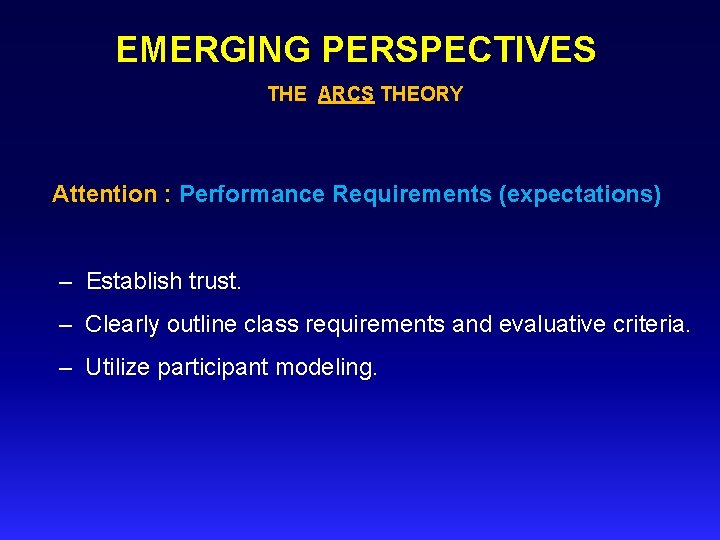 EMERGING PERSPECTIVES

THE ARCS THEORY

Attention : Performance Requirements (expectations)

– Establish trust.
– Clearly outline class requirements and evaluative criteria.
– Utilize participant modeling.